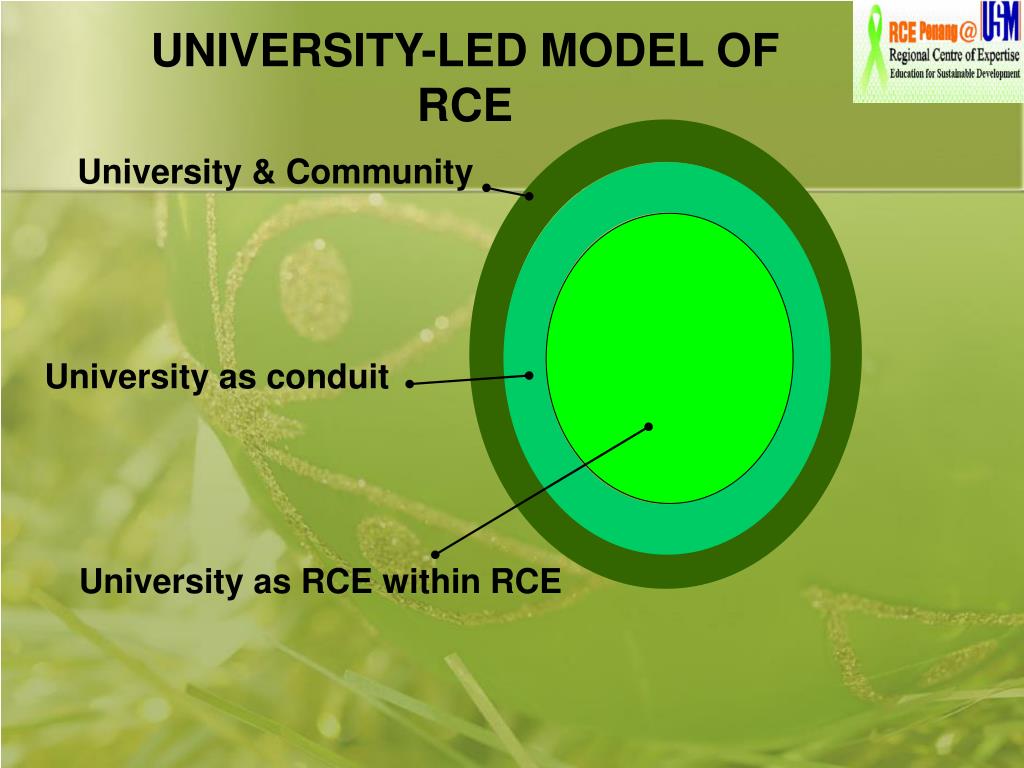 UNIVERSITY-LED MODEL OF RCE

RCE Penang @ USM
Regional Centre of Expertise
Education for Sustainable Development

University & Community

University as conduit

University as RCE within RCE